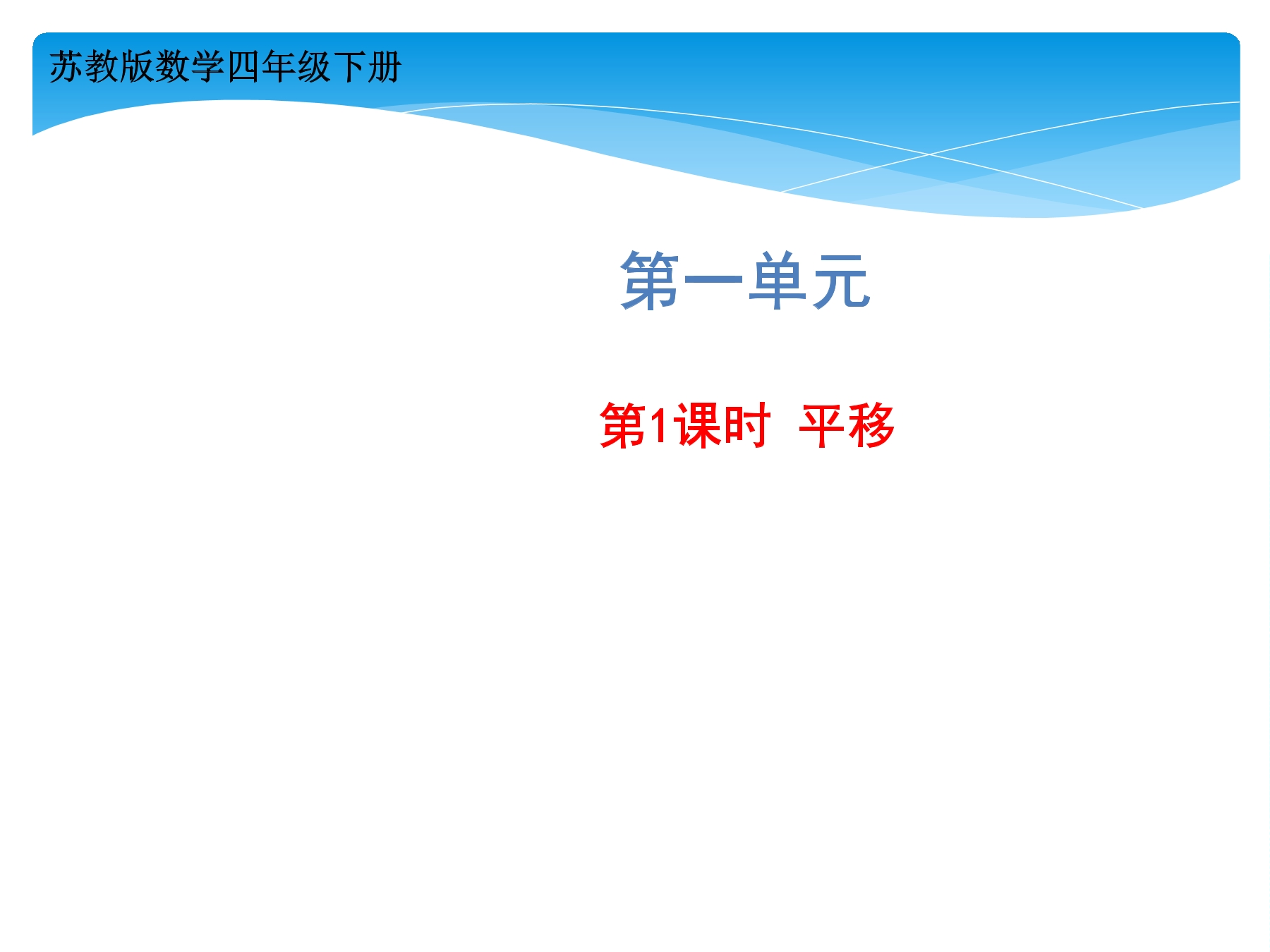 苏教版数学四年级下册

第一单元

第1课时 平移